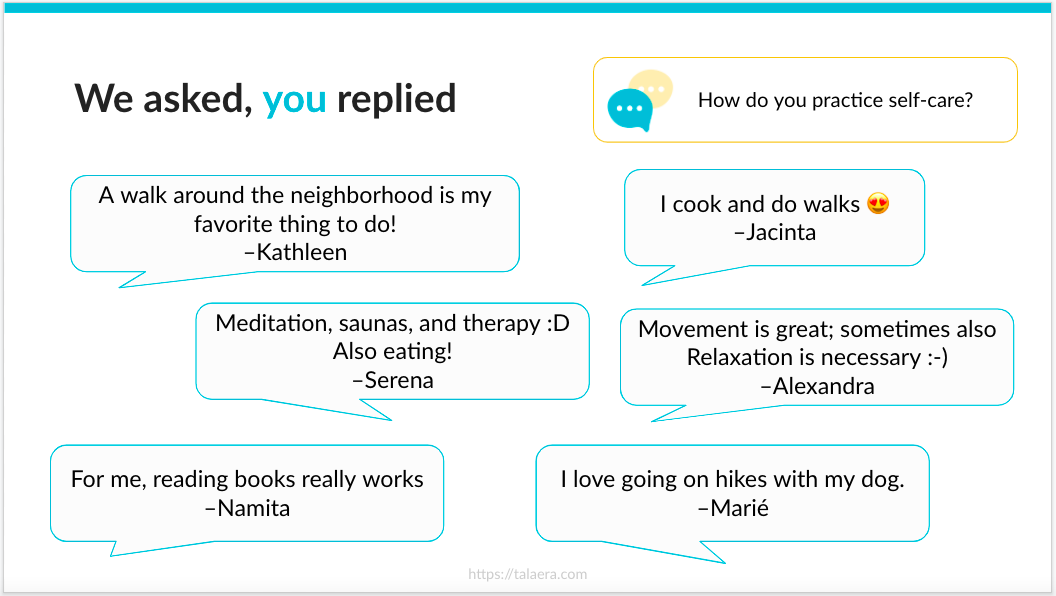 We asked, you replied

How do you practice self-care?

A walk around the neighborhood is my favorite thing to do!
–Kathleen

I cook and do walks 😍
–Jacinta

Meditation, saunas, and therapy :D
Also eating!
–Serena

Movement is great; sometimes also Relaxation is necessary :-)
–Alexandra

For me, reading books really works
–Namita

I love going on hikes with my dog.
–Marié

https://talaera.com